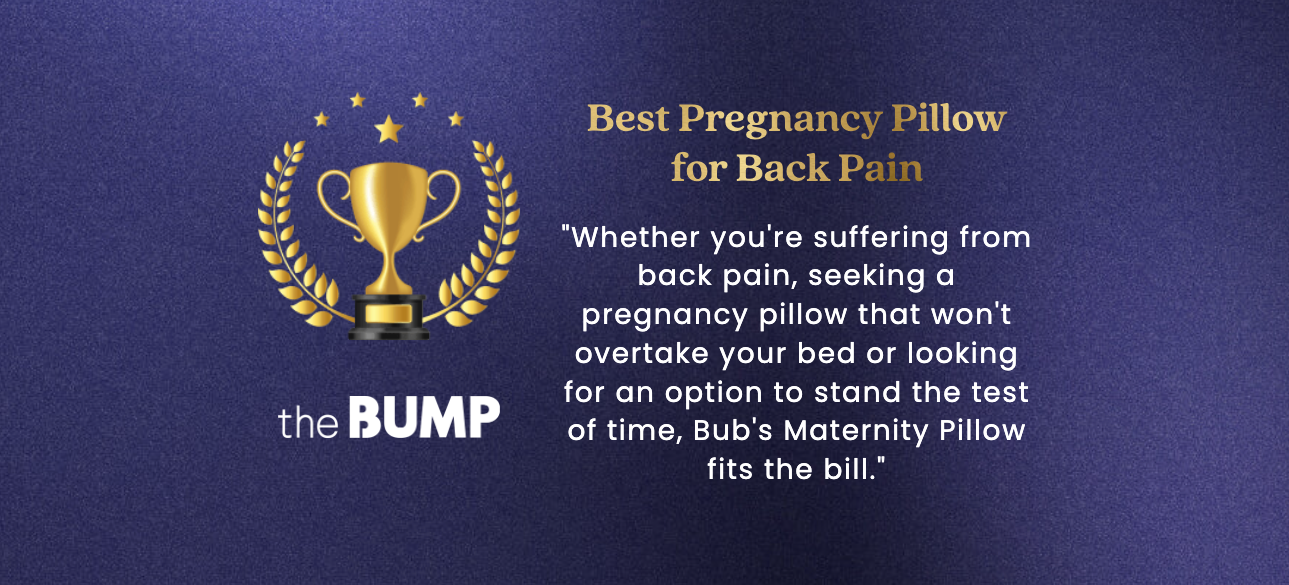 the BUMP

Best Pregnancy Pillow for Back Pain

"Whether you're suffering from back pain, seeking a pregnancy pillow that won't overtake your bed or looking for an option to stand the test of time, Bub's Maternity Pillow fits the bill."